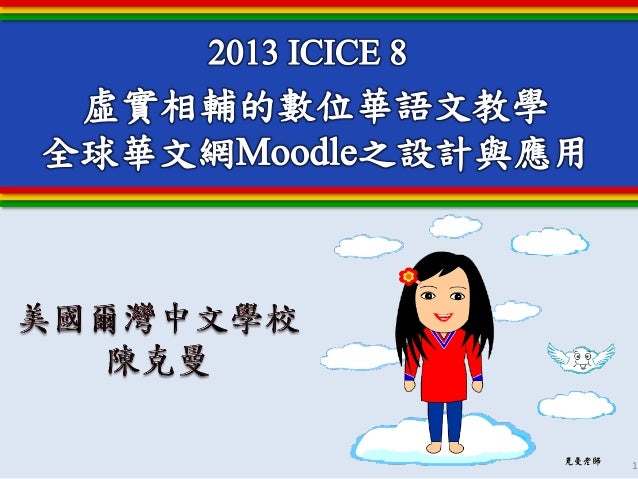 2013 ICICE 8
虛實相輔的數位華語文教學
全球華文網Moodle之設計與應用

美國爾灣中文學校
陳克曼

克曼老師

1